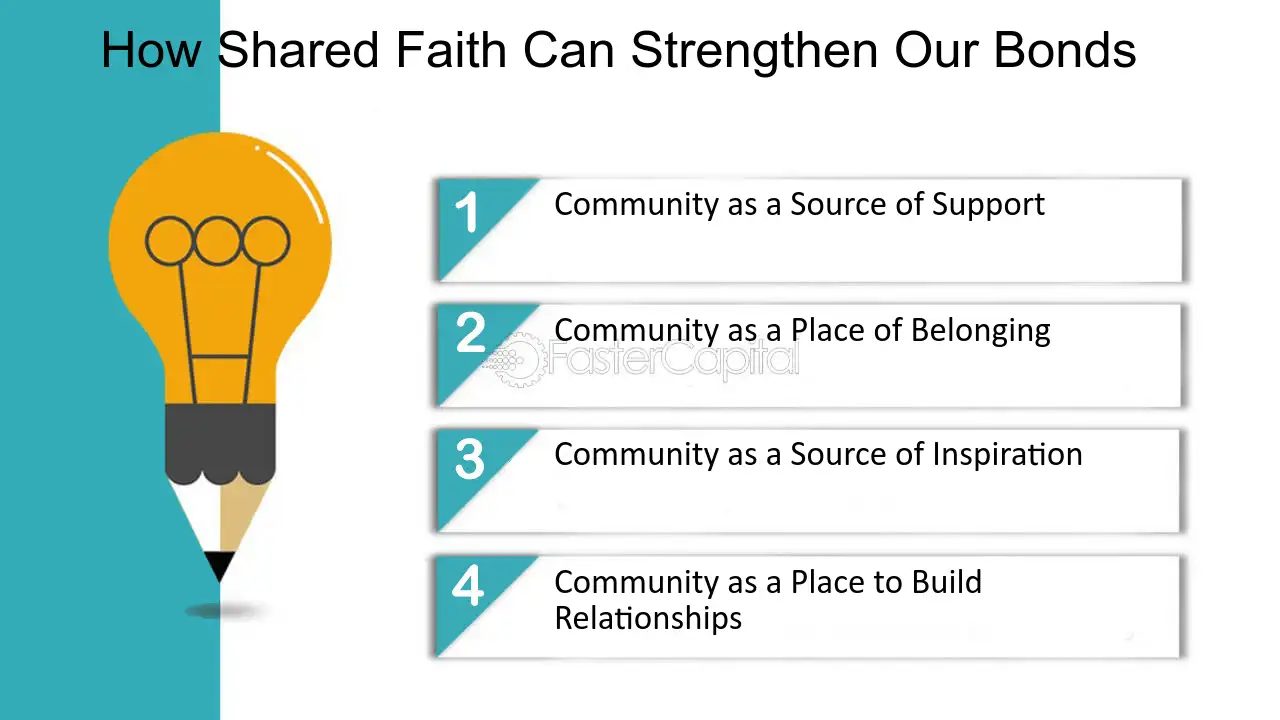 How Shared Faith Can Strengthen Our Bonds

1
Community as a Source of Support

2
Community as a Place of Belonging

3
Community as a Source of Inspiration

4
Community as a Place to Build Relationships

FasterCapital